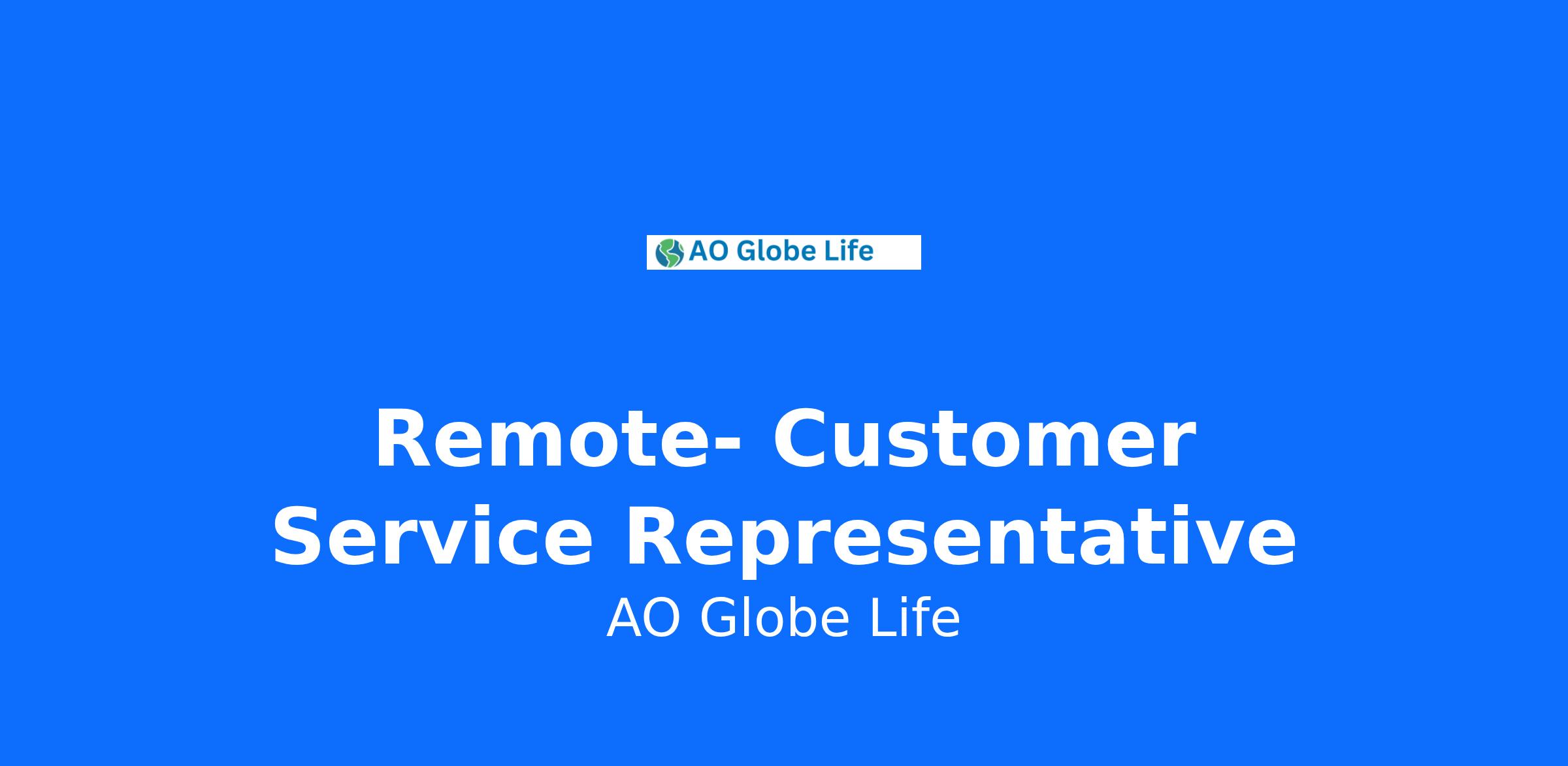 AO Globe Life

Remote- Customer Service Representative

AO Globe Life